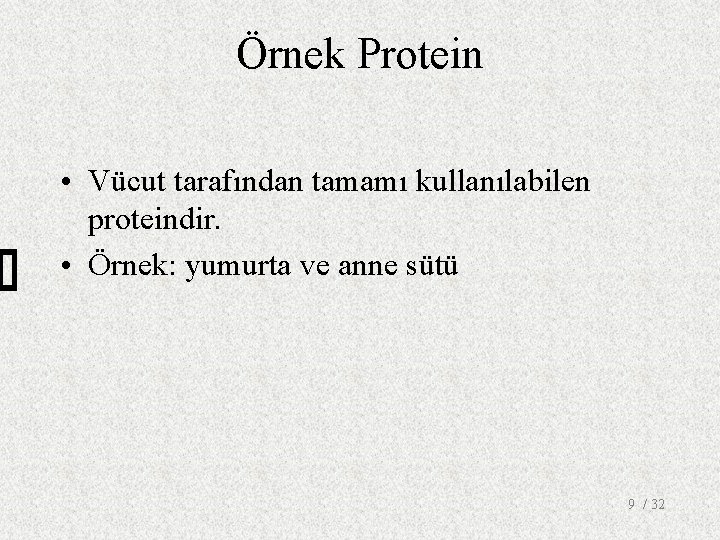 Örnek Protein

• Vücut tarafından tamamı kullanılabilen proteindir.
• Örnek: yumurta ve anne sütü

9 / 32